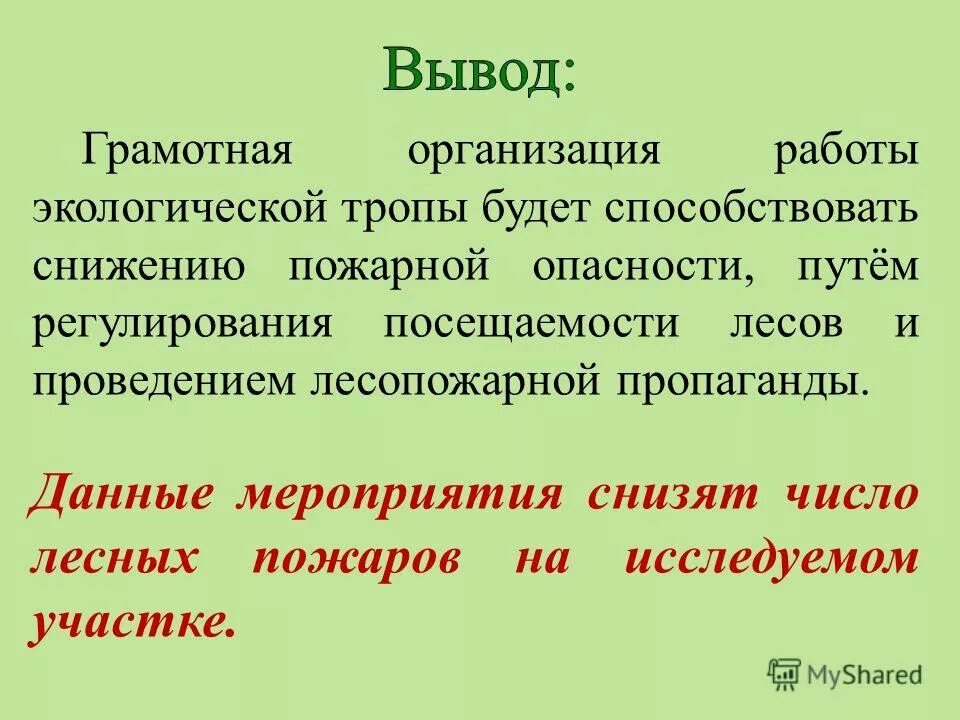 Вывод:

Грамотная организация работы экологической тропы будет способствовать снижению пожарной опасности, путём регулирования посещаемости лесов и проведением лесопожарной пропаганды.

Данные мероприятия снизят число лесных пожаров на исследуемом участке.

MyShared